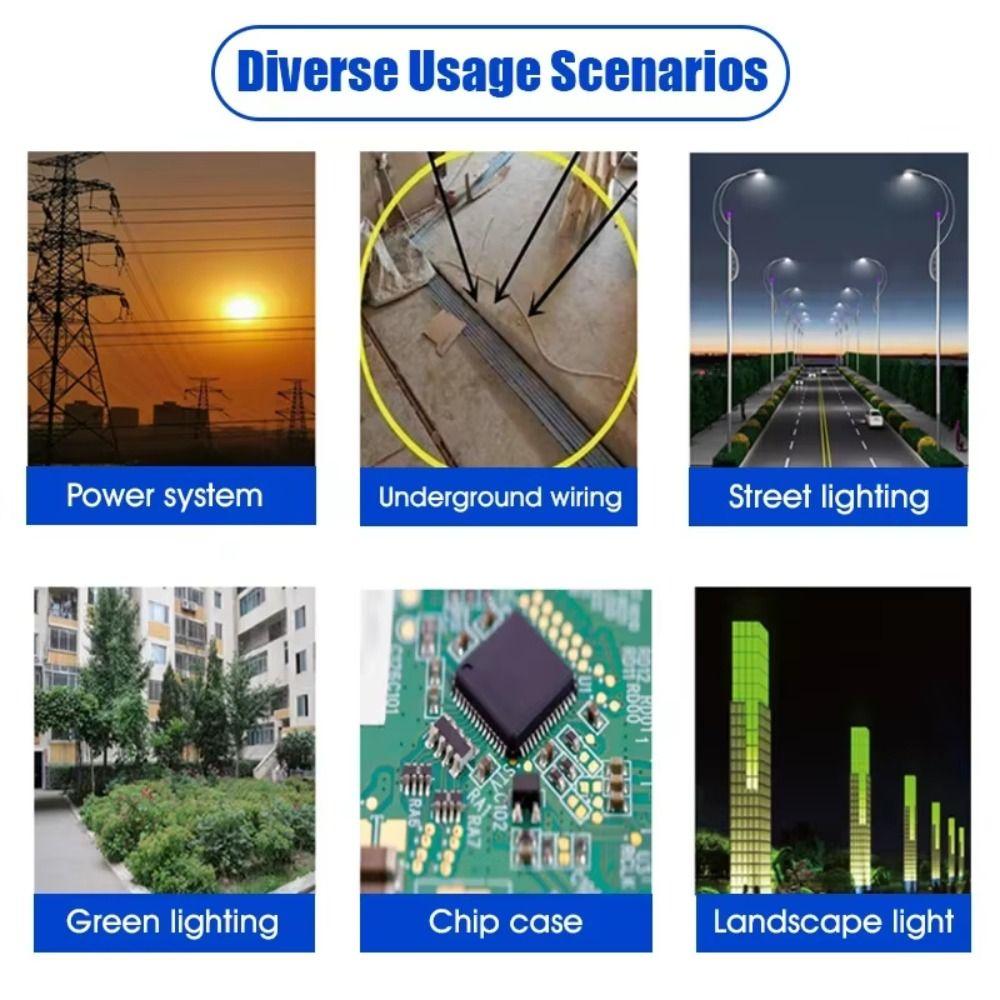 Diverse Usage Scenarios

Power system

Underground wiring

Street lighting

Green lighting

Chip case

Landscape light